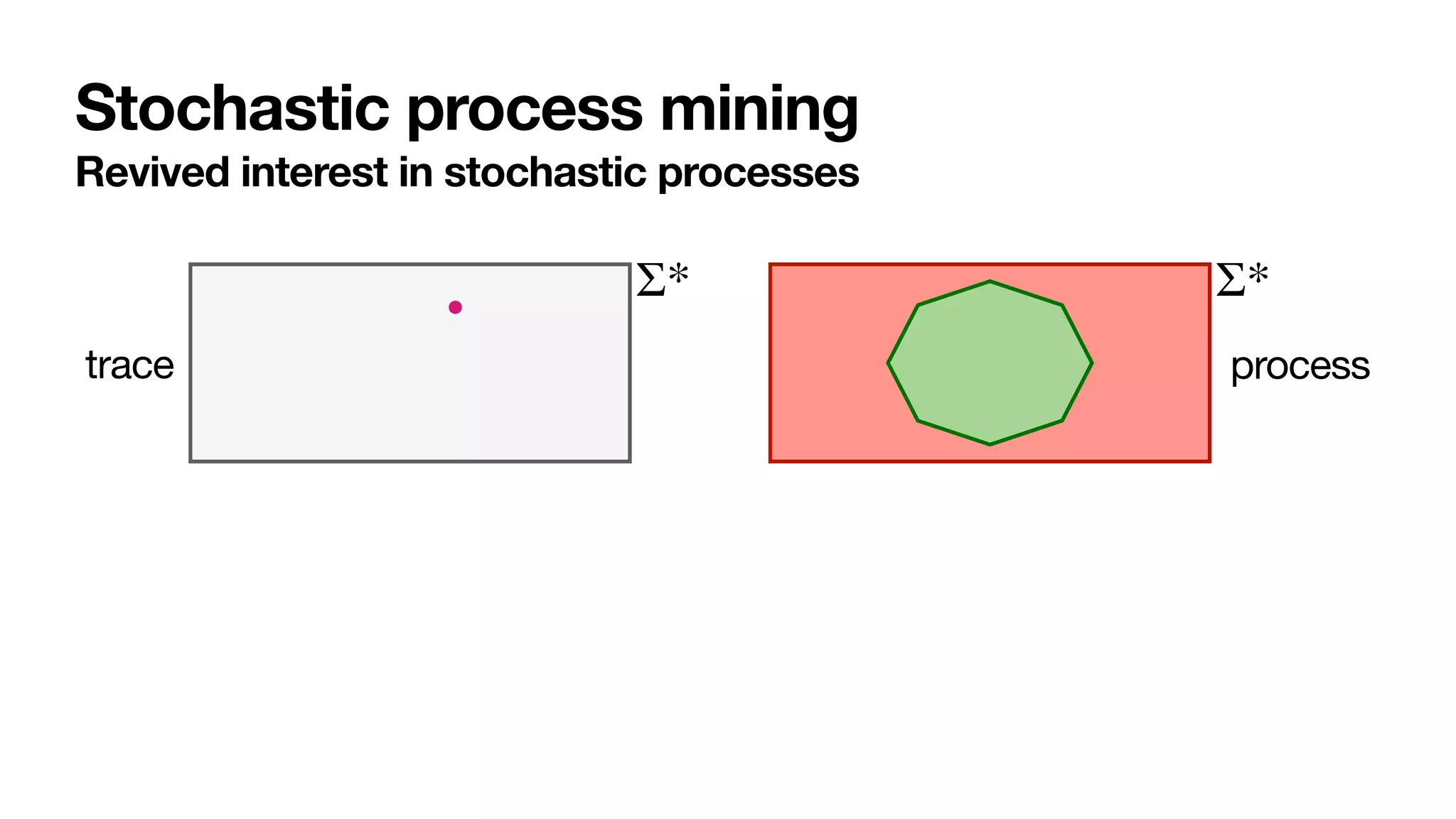 Stochastic process mining
Revived interest in stochastic processes

trace

$\Sigma^*$

$\Sigma^*$

process